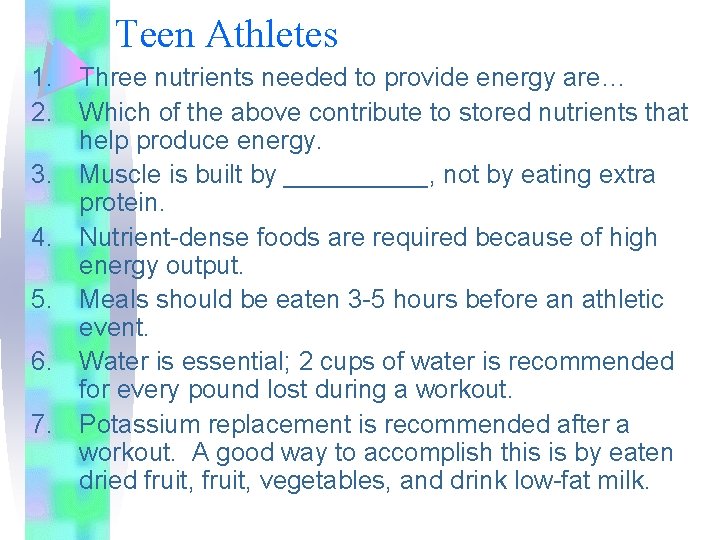 Teen Athletes

1. Three nutrients needed to provide energy are…
2. Which of the above contribute to stored nutrients that help produce energy.
3. Muscle is built by __________, not by eating extra protein.
4. Nutrient-dense foods are required because of high energy output.
5. Meals should be eaten 3-5 hours before an athletic event.
6. Water is essential; 2 cups of water is recommended for every pound lost during a workout.
7. Potassium replacement is recommended after a workout. A good way to accomplish this is by eaten dried fruit, fruit, vegetables, and drink low-fat milk.